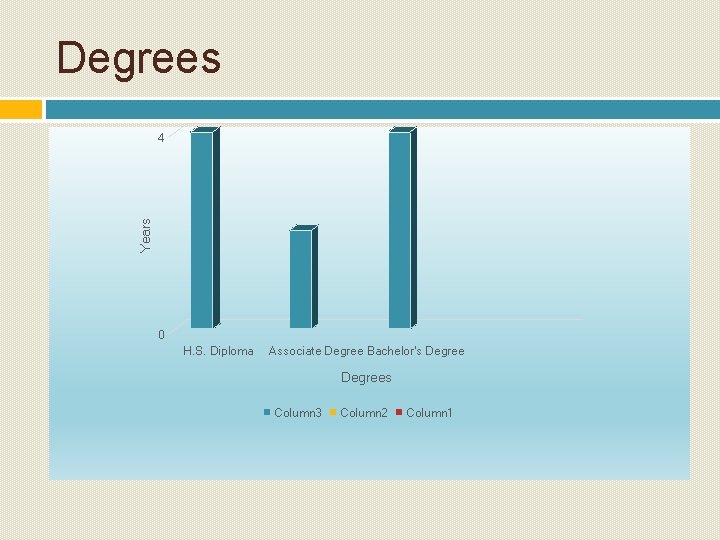 Degrees

4

Years

0

H.S. Diploma Associate Degree Bachelor's Degree

Degrees

Column3 Column2 Column1